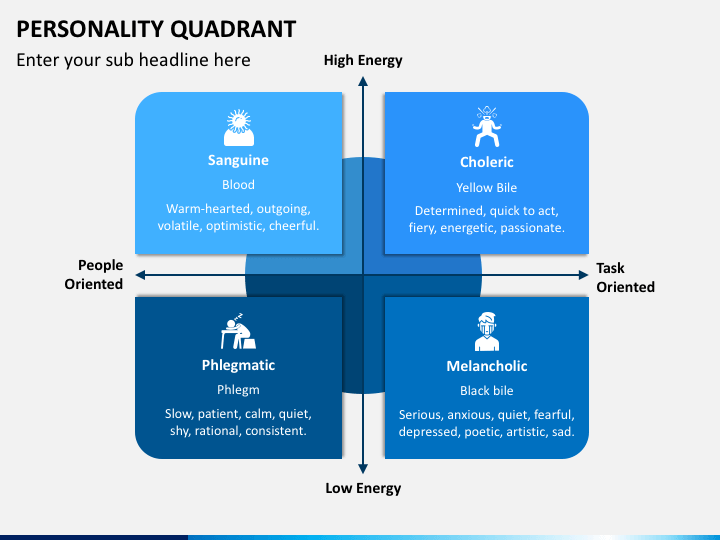 PERSONALITY QUADRANT

Enter your sub headline here

High Energy

Sanguine

Blood

Warm-hearted, outgoing, volatile, optimistic, cheerful.

Choleric

Yellow Bile

Determined, quick to act, fiery, energetic, passionate.

People Oriented

Task Oriented

Phlegmatic

Phlegm

Slow, patient, calm, quiet, shy, rational, consistent.

Melancholic

Black bile

Serious, anxious, quiet, fearful, depressed, poetic, artistic, sad.

Low Energy